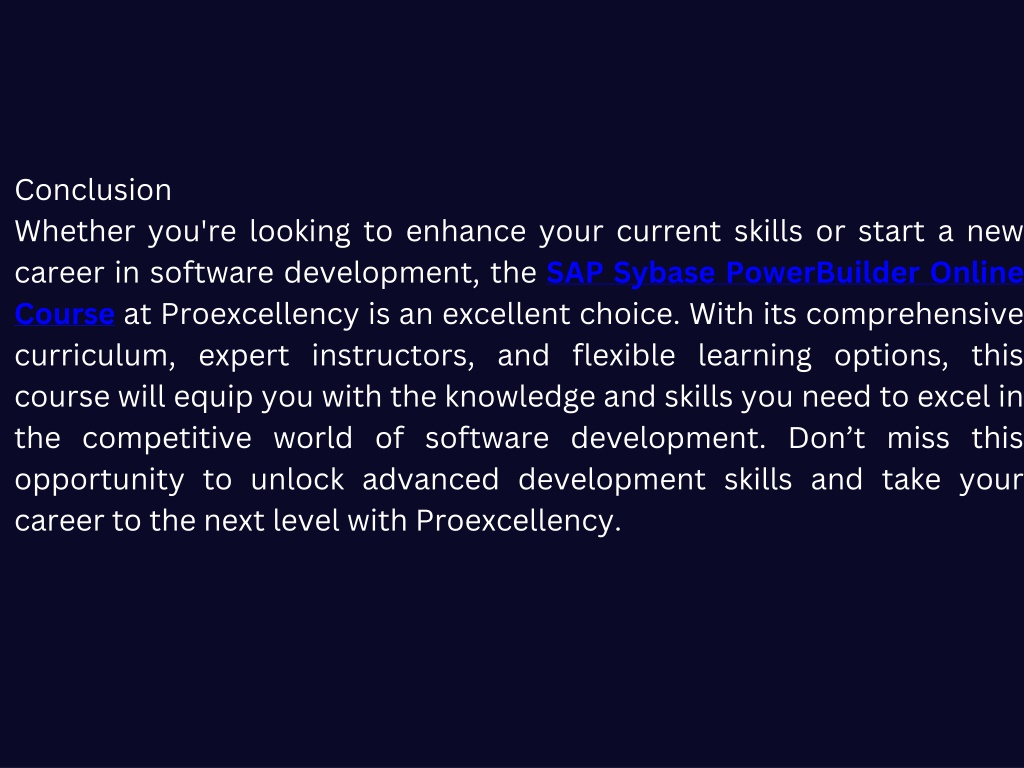 Conclusion
Whether you're looking to enhance your current skills or start a new career in software development, the SAP Sybase PowerBuilder Online Course at Proexcellency is an excellent choice. With its comprehensive curriculum, expert instructors, and flexible learning options, this course will equip you with the knowledge and skills you need to excel in the competitive world of software development. Don’t miss this opportunity to unlock advanced development skills and take your career to the next level with Proexcellency.